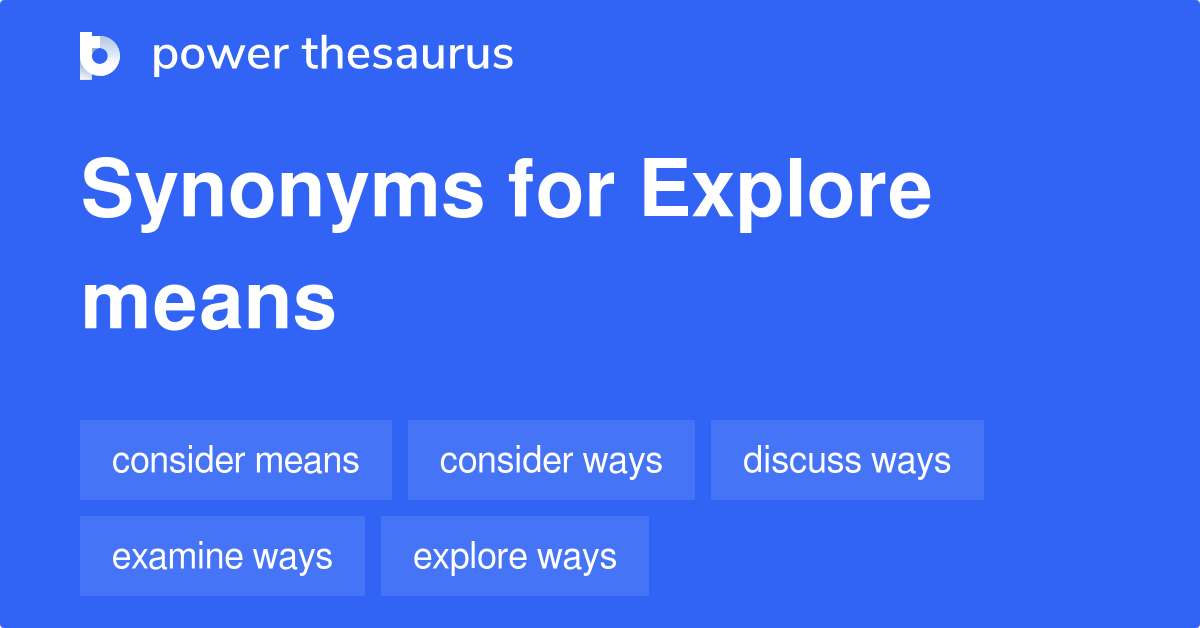 power thesaurus

Synonyms for Explore means

consider means

consider ways

discuss ways

examine ways

explore ways